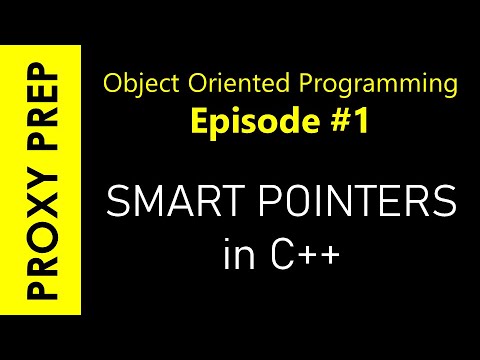 PROXY PREP

Object Oriented Programming
Episode #1

SMART POINTERS
in C++